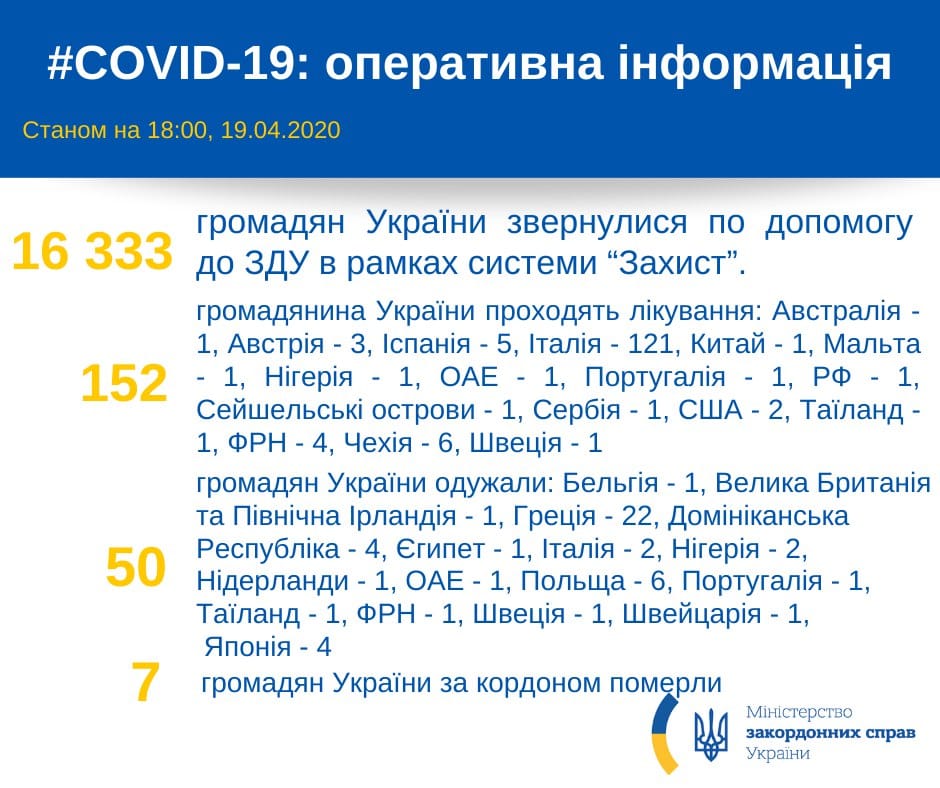 #COVID-19: оперативна інформація

Станом на 18:00, 19.04.2020

16 333 громадян України звернулися по допомогу до ЗДУ в рамках системи “Захист”.

152 громадянина України проходять лікування: Австралія - 1, Австрія - 3, Іспанія - 5, Італія - 121, Китай - 1, Мальта - 1, Нігерія - 1, ОАЕ - 1, Португалія - 1, РФ - 1, Сейшельські острови - 1, Сербія - 1, США - 2, Таїланд - 1, ФРН - 4, Чехія - 6, Швеція - 1

50 громадян України одужали: Бельгія - 1, Велика Британія та Північна Ірландія - 1, Греція - 22, Домініканська Республіка - 4, Єгипет - 1, Італія - 2, Нігерія - 2, Нідерланди - 1, ОАЕ - 1, Польща - 6, Португалія - 1, Таїланд - 1, ФРН - 1, Швеція - 1, Швейцарія - 1, Японія - 4

7 громадян України за кордоном померли

Міністерство закордонних справ України